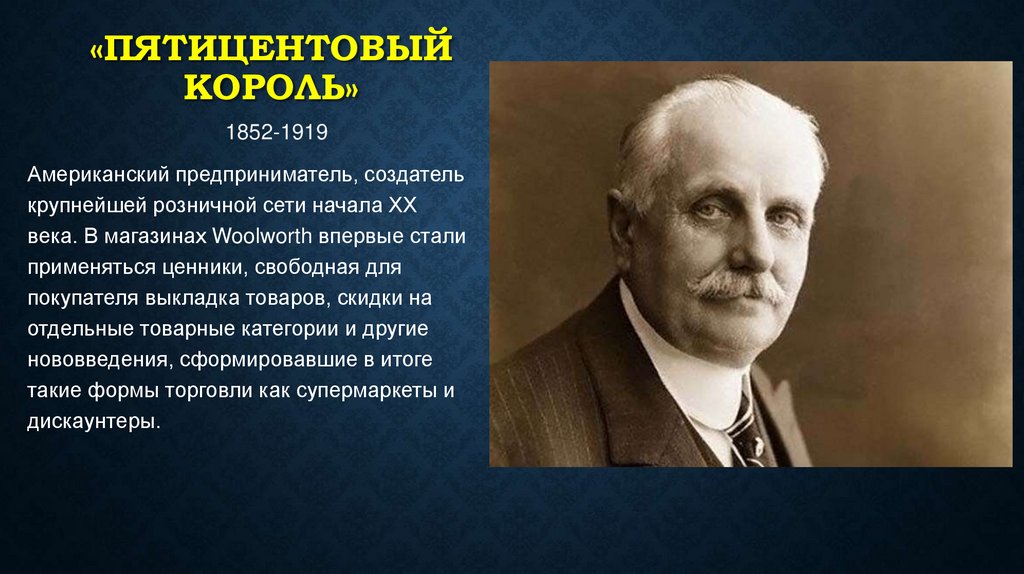 «ПЯТИЦЕНТОВЫЙ КОРОЛЬ»

1852-1919

Американский предприниматель, создатель крупнейшей розничной сети начала XX века. В магазинах Woolworth впервые стали применяться ценники, свободная для покупателя выкладка товаров, скидки на отдельные товарные категории и другие нововведения, сформировавшие в итоге такие формы торговли как супермаркеты и дискаунтеры.